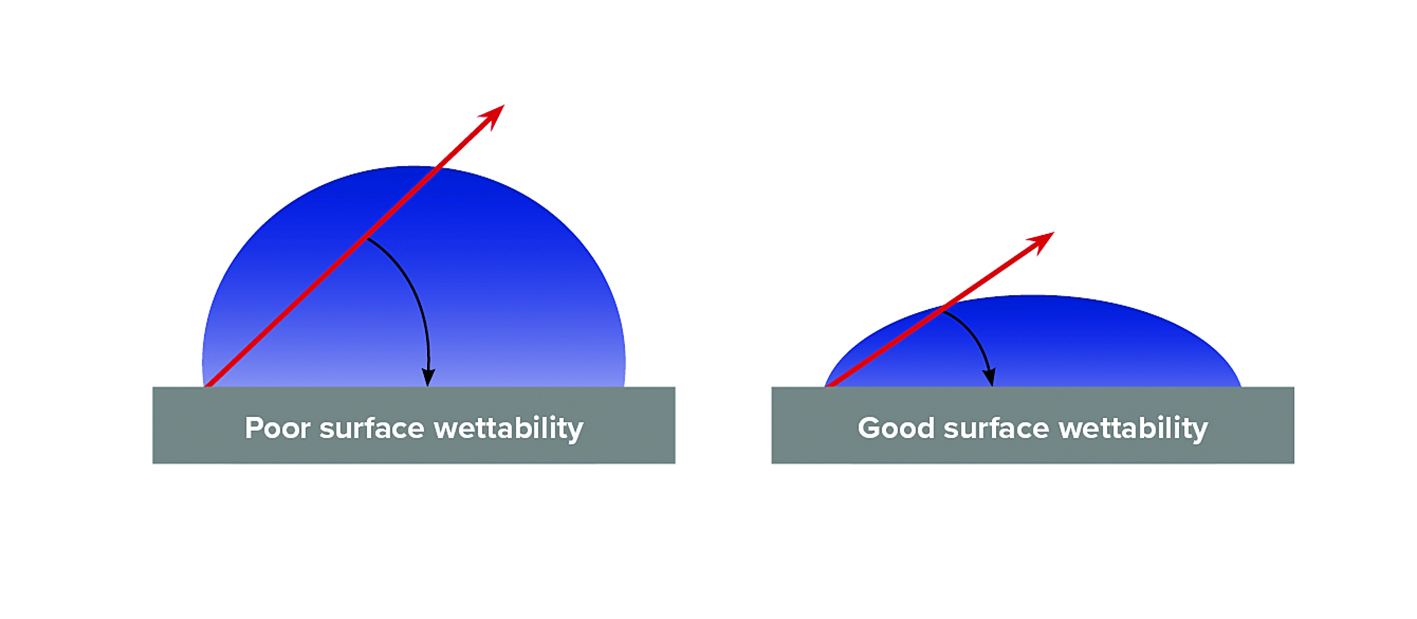 Poor surface wettability

Good surface wettability